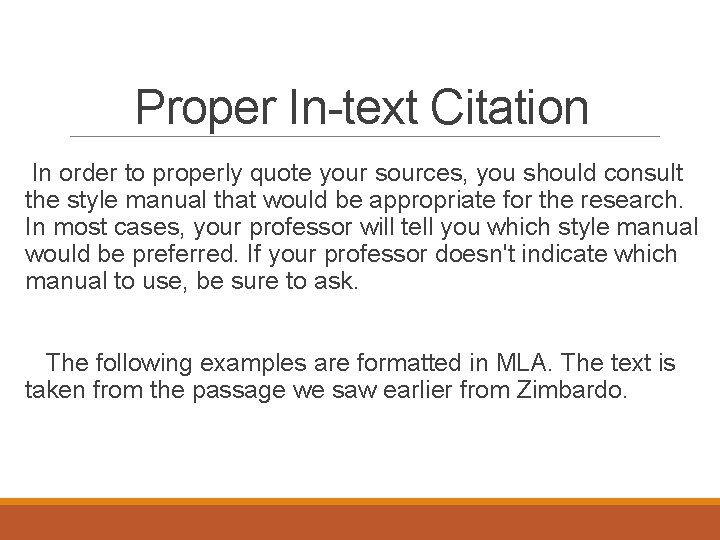 Proper In-text Citation

In order to properly quote your sources, you should consult the style manual that would be appropriate for the research. In most cases, your professor will tell you which style manual would be preferred. If your professor doesn't indicate which manual to use, be sure to ask.

The following examples are formatted in MLA. The text is taken from the passage we saw earlier from Zimbardo.